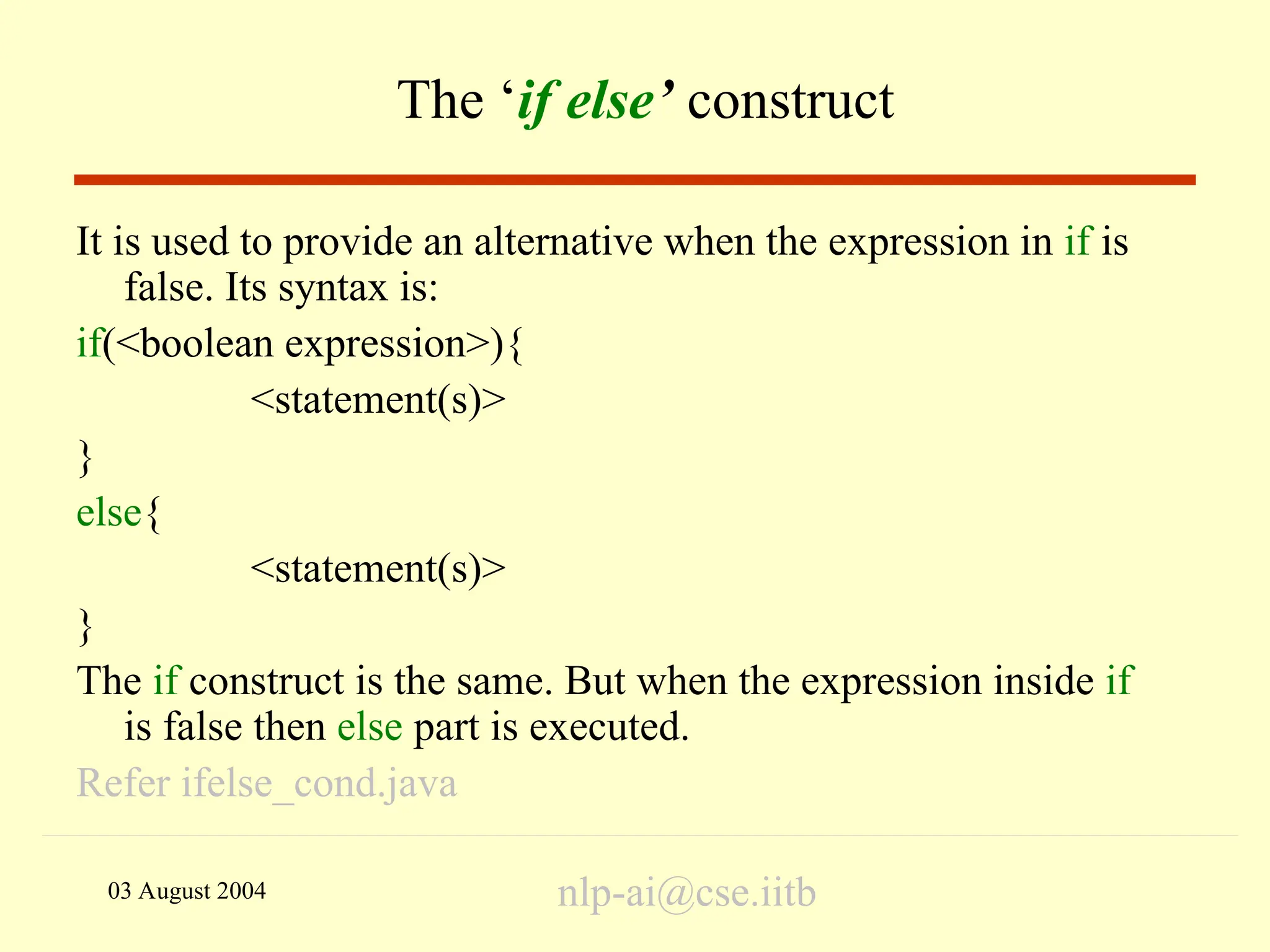 The ‘if else’ construct

It is used to provide an alternative when the expression in if is false. Its syntax is:

if(<boolean expression>){

<statement(s)>

}

else{

<statement(s)>

}

The if construct is the same. But when the expression inside if is false then else part is executed.

Refer ifelse_cond.java

03 August 2004

nlp-ai@cse.iitb